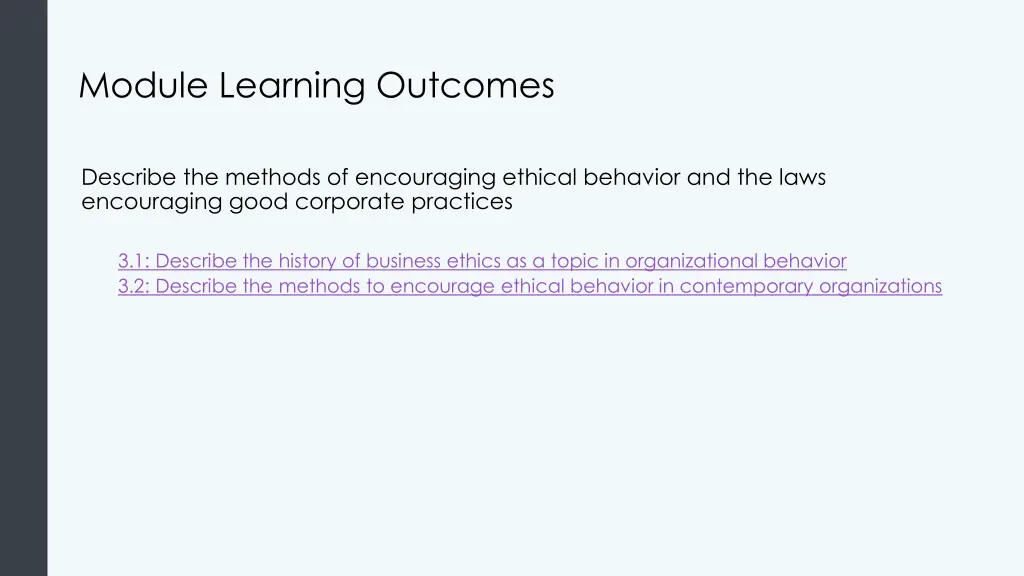 Module Learning Outcomes

Describe the methods of encouraging ethical behavior and the laws encouraging good corporate practices

3.1: Describe the history of business ethics as a topic in organizational behavior
3.2: Describe the methods to encourage ethical behavior in contemporary organizations